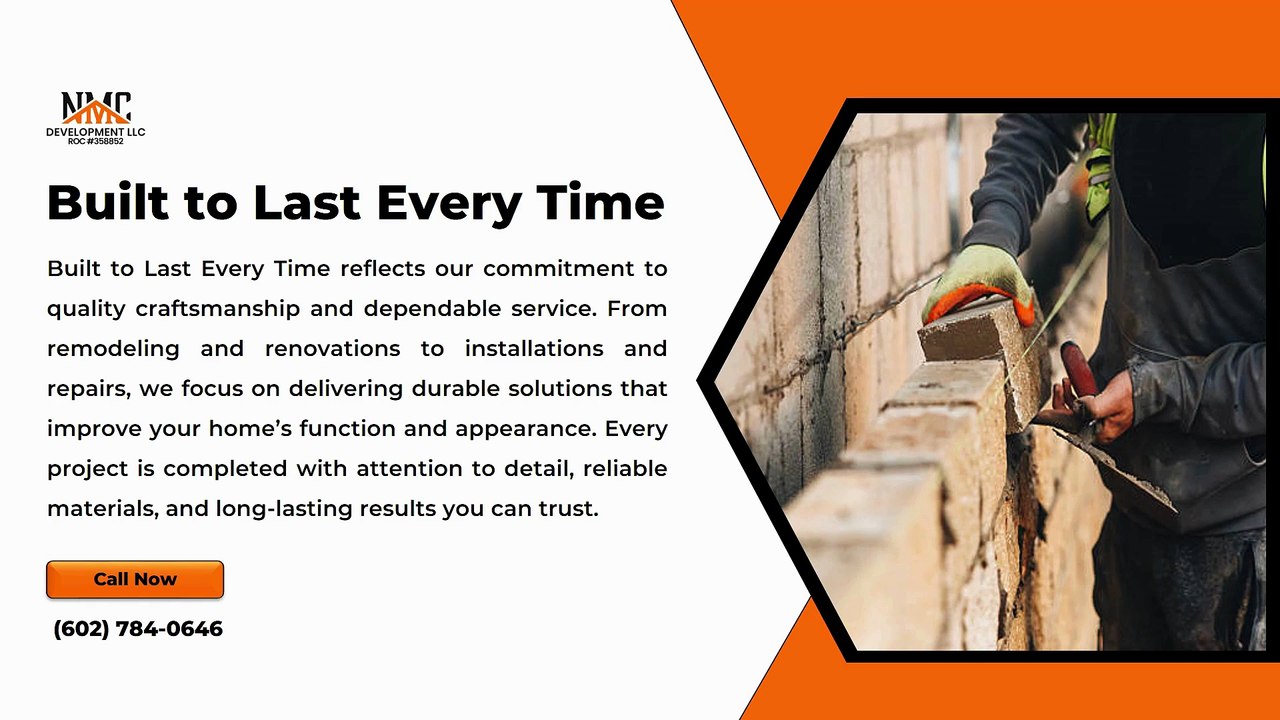 NMC
DEVELOPMENT LLC
ROC #358852

Built to Last Every Time

Built to Last Every Time reflects our commitment to quality craftsmanship and dependable service. From remodeling and renovations to installations and repairs, we focus on delivering durable solutions that improve your home’s function and appearance. Every project is completed with attention to detail, reliable materials, and long-lasting results you can trust.

Call Now

(602) 784-0646